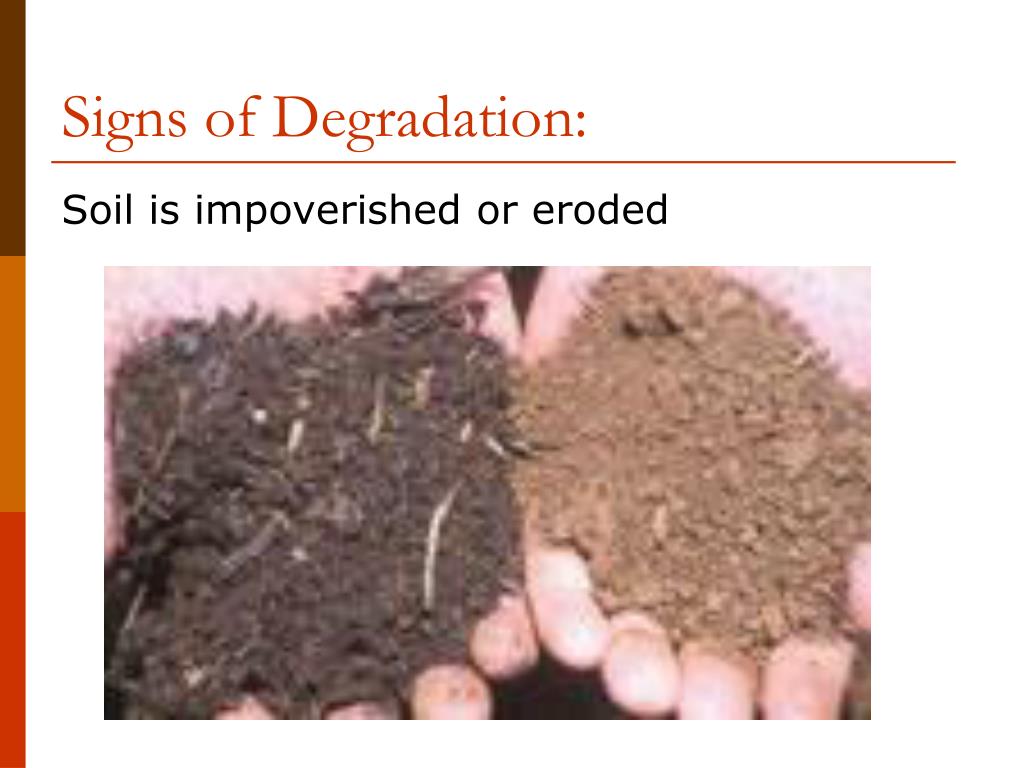 Signs of Degradation:

Soil is impoverished or eroded